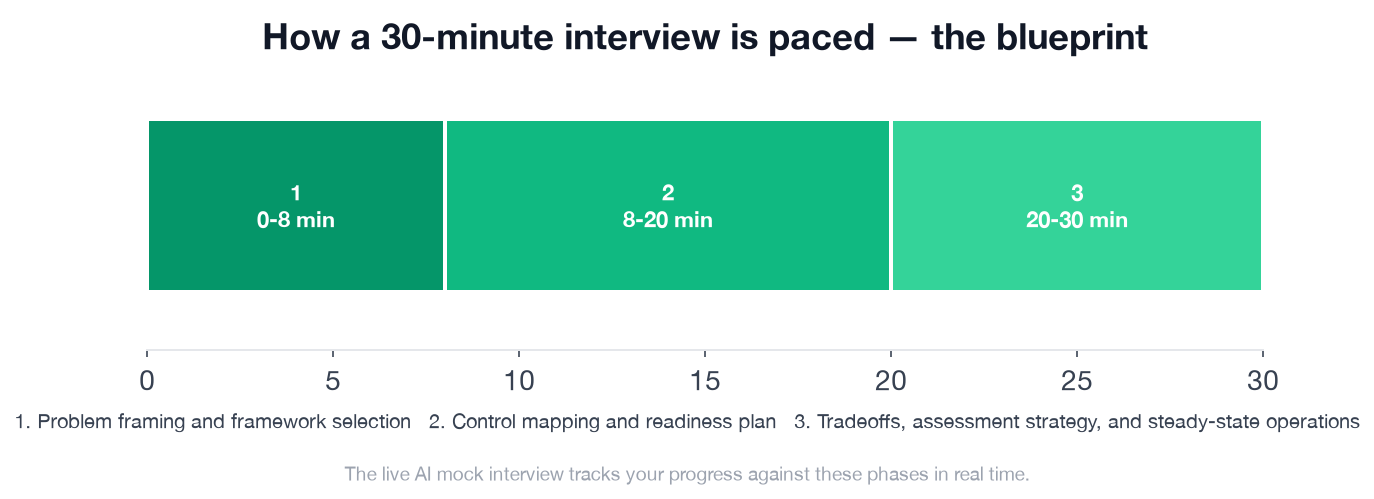 How a 30-minute interview is paced — the blueprint

1
0-8 min

2
8-20 min

3
20-30 min

0 5 10 15 20 25 30

1. Problem framing and framework selection 2. Control mapping and readiness plan 3. Tradeoffs, assessment strategy, and steady-state operations

The live AI mock interview tracks your progress against these phases in real time.